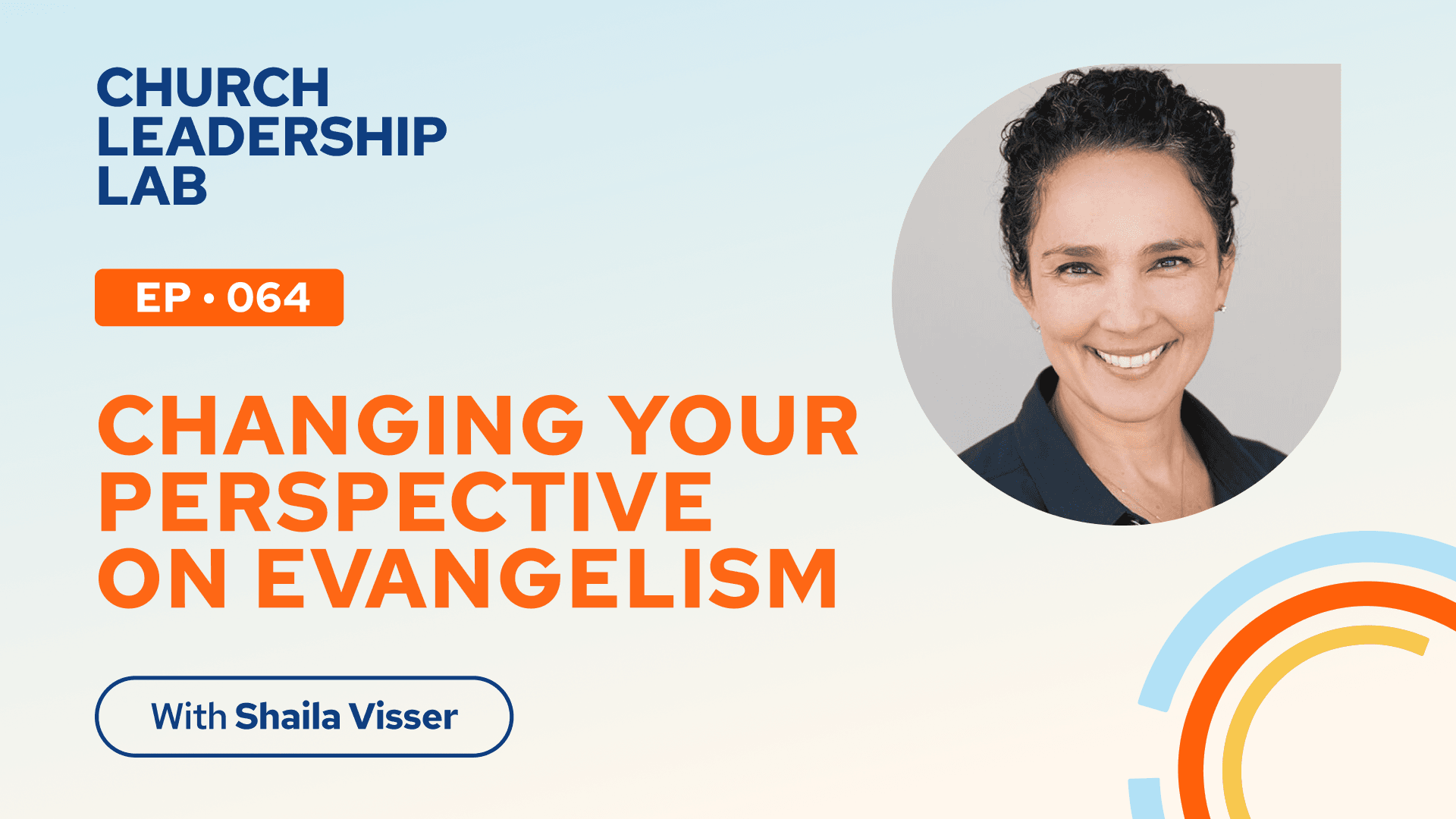 CHURCH
LEADERSHIP
LAB

EP • 064

CHANGING YOUR PERSPECTIVE ON EVANGELISM

With Shaila Visser